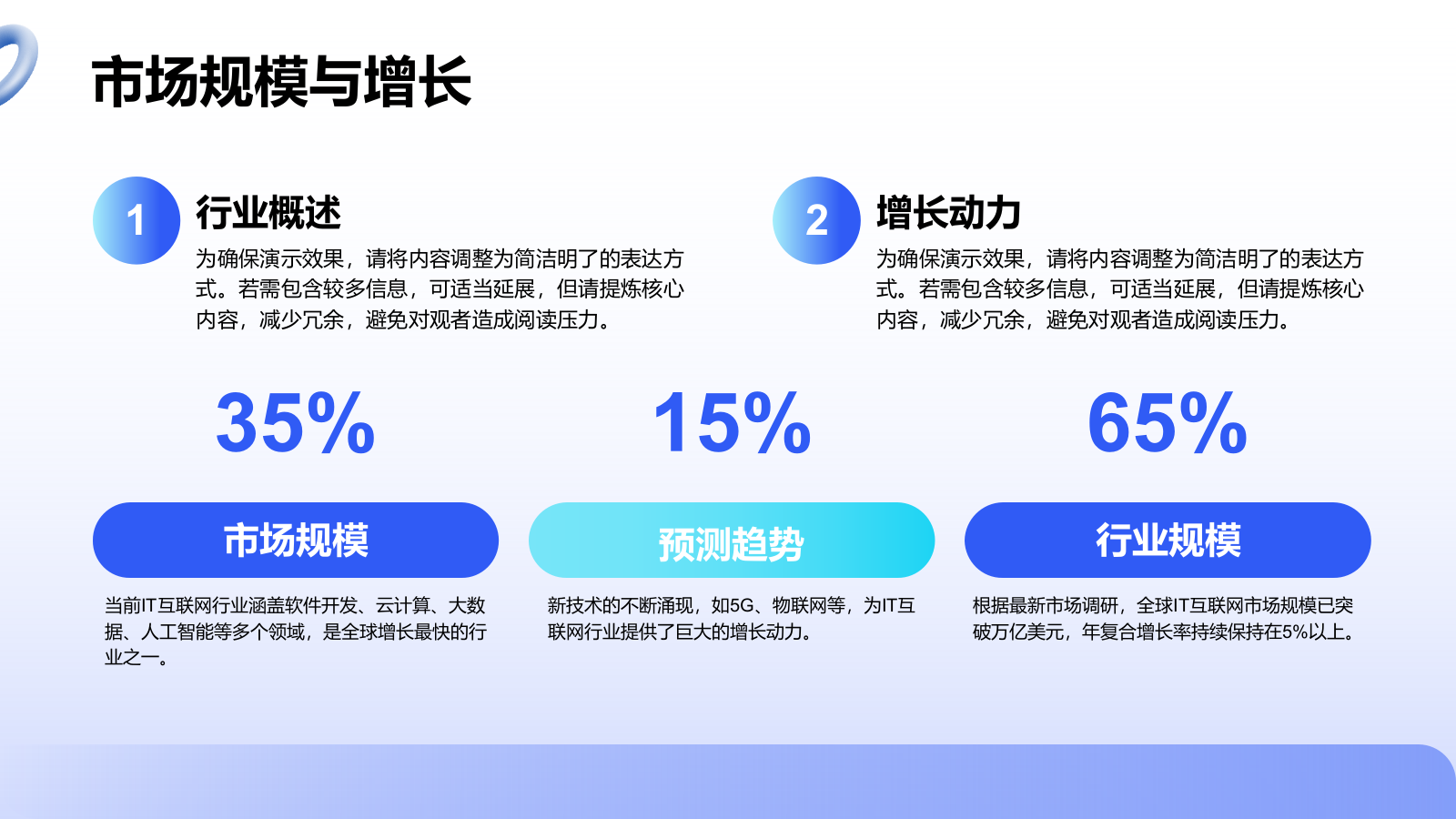 市场规模与增长

1

行业概述

为确保演示效果，请将内容调整为简洁明了的表达方式。若需包含较多信息，可适当延展，但请提炼核心内容，减少冗余，避免对观者造成阅读压力。

2

增长动力

为确保演示效果，请将内容调整为简洁明了的表达方式。若需包含较多信息，可适当延展，但请提炼核心内容，减少冗余，避免对观者造成阅读压力。

35%

市场规模

当前IT互联网行业涵盖软件开发、云计算、大数据、人工智能等多个领域，是全球增长最快的行业之一。

15%

预测趋势

新技术的不断涌现，如5G、物联网等，为IT互联网行业提供了巨大的增长动力。

65%

行业规模

根据最新市场调研，全球IT互联网市场规模已突破万亿美元，年复合增长率持续保持在5%以上。